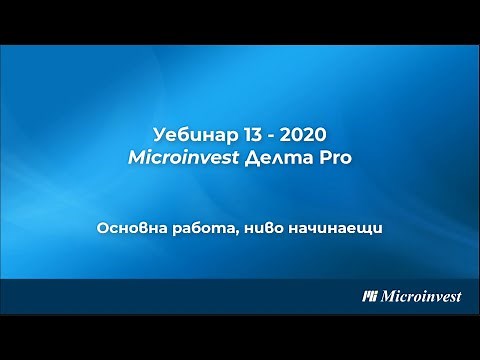 Уебинар 13 - 2020
Microinvest Делта Pro

Основна работа, ниво начинаещи

Microinvest